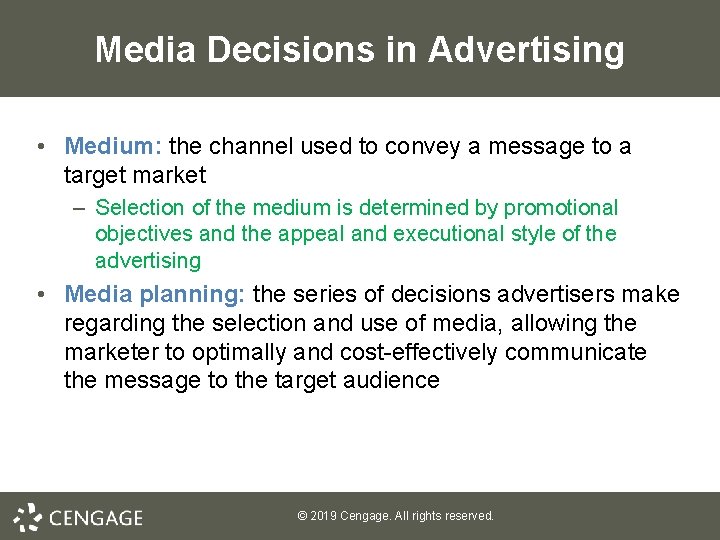 Media Decisions in Advertising

• Medium: the channel used to convey a message to a target market

– Selection of the medium is determined by promotional objectives and the appeal and executional style of the advertising

• Media planning: the series of decisions advertisers make regarding the selection and use of media, allowing the marketer to optimally and cost-effectively communicate the message to the target audience

CENGAGE

© 2019 Cengage. All rights reserved.